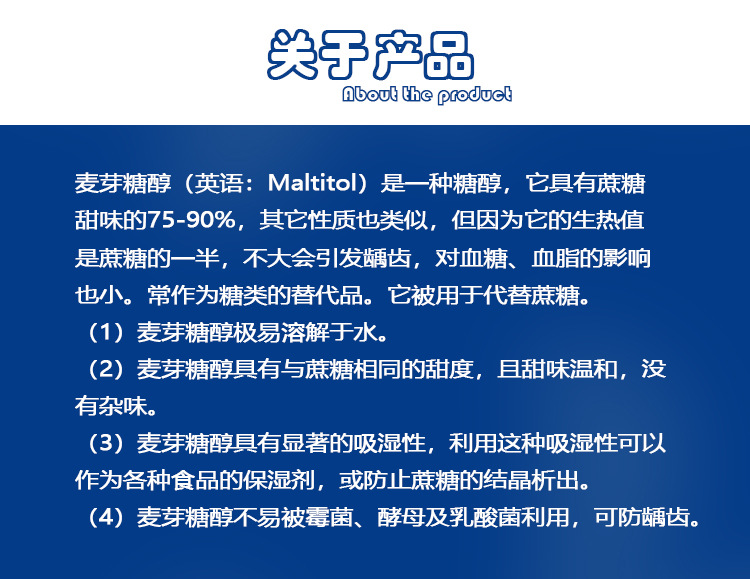 关于产品
About the product

麦芽糖醇（英语：Maltitol）是一种糖醇，它具有蔗糖甜味的75-90%，其它性质也类似，但因为它的生热值是蔗糖的一半，不大会引发龋齿，对血糖、血脂的影响也小。常作为糖类的替代品。它被用于代替蔗糖。

（1）麦芽糖醇极易溶解于水。

（2）麦芽糖醇具有与蔗糖相同的甜度，且甜味温和，没有杂味。

（3）麦芽糖醇具有显著的吸湿性，利用这种吸湿性可以作为各种食品的保湿剂，或防止蔗糖的结晶析出。

（4）麦芽糖醇不易被霉菌、酵母及乳酸菌利用，可防龋齿。